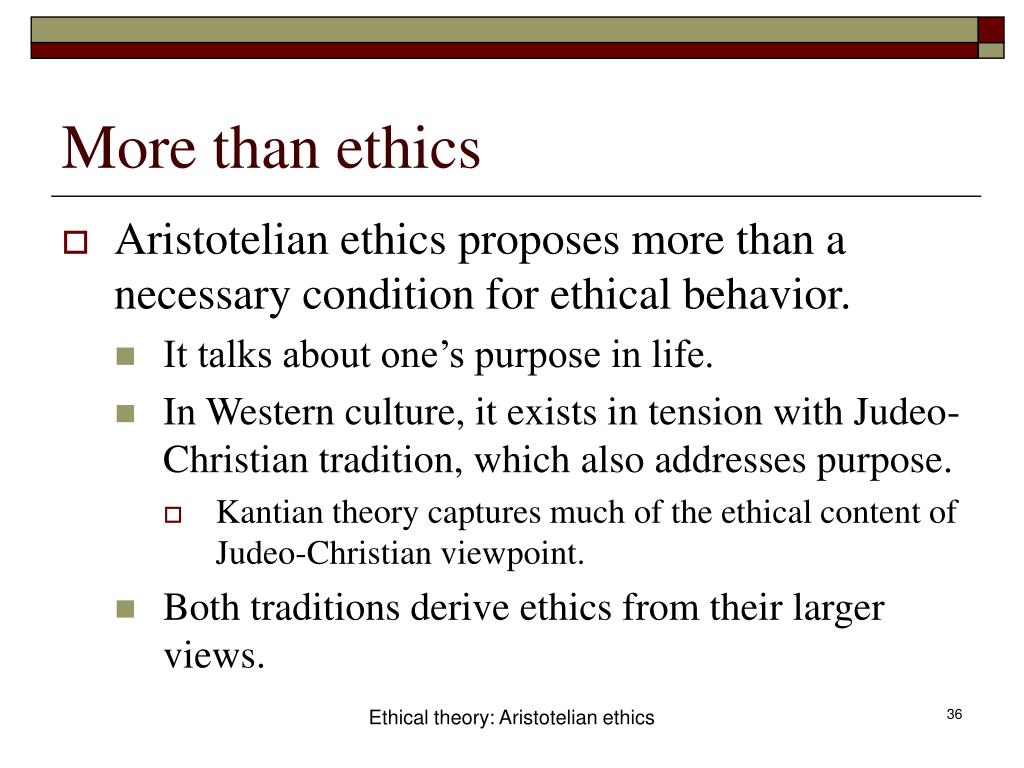 More than ethics

Aristotelian ethics proposes more than a necessary condition for ethical behavior.

It talks about one’s purpose in life.

In Western culture, it exists in tension with Judeo-Christian tradition, which also addresses purpose.

Kantian theory captures much of the ethical content of Judeo-Christian viewpoint.

Both traditions derive ethics from their larger views.

Ethical theory: Aristotelian ethics

36